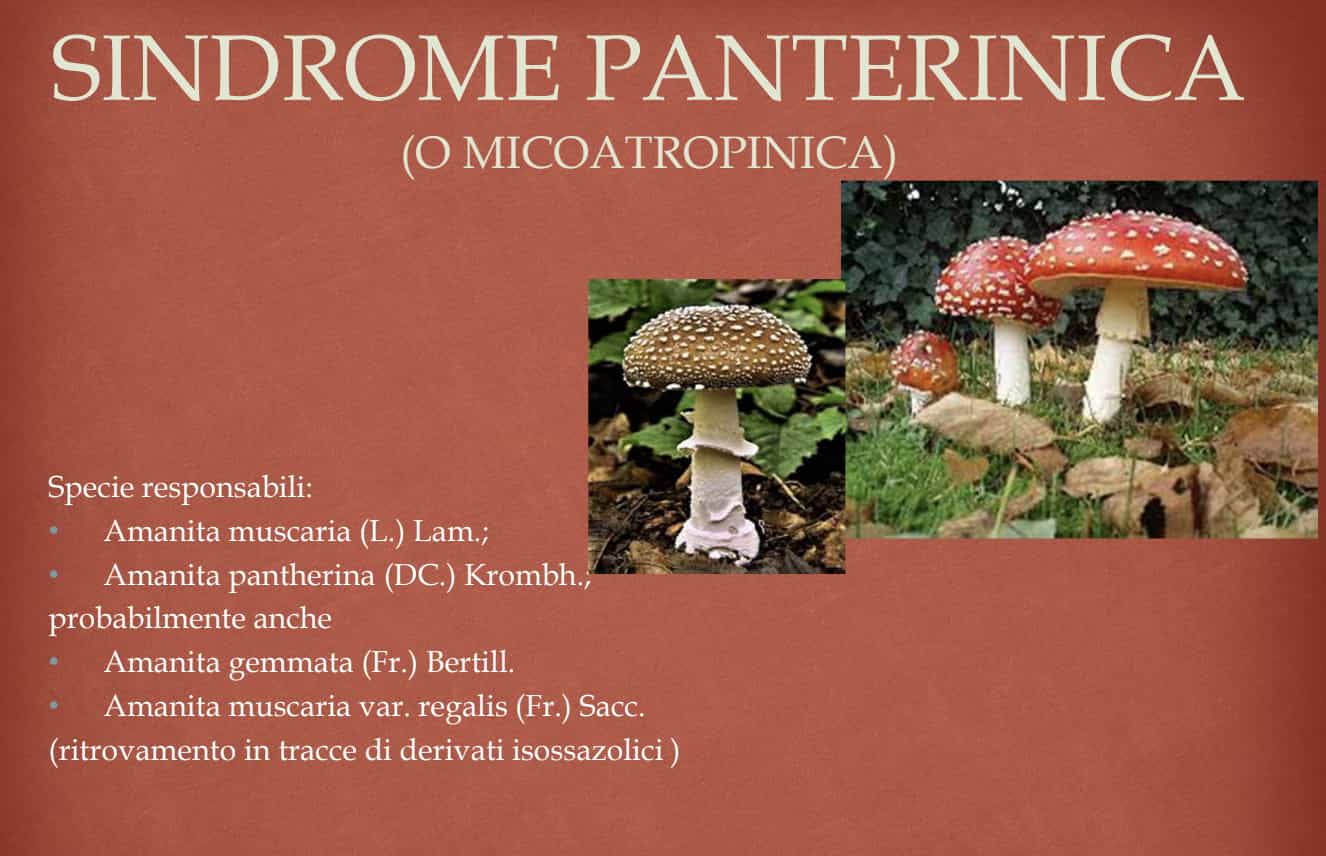 SINDROME PANTERINICA
(O MICOATROPINICA)

Specie responsabili:
• Amanita muscaria (L.) Lam.;
• Amanita pantherina (DC.) Krombh.;
probabilmente anche
• Amanita gemmata (Fr.) Bertill.
• Amanita muscaria var. regalis (Fr.) Sacc.
(ritrovamento in tracce di derivati isossazolici )